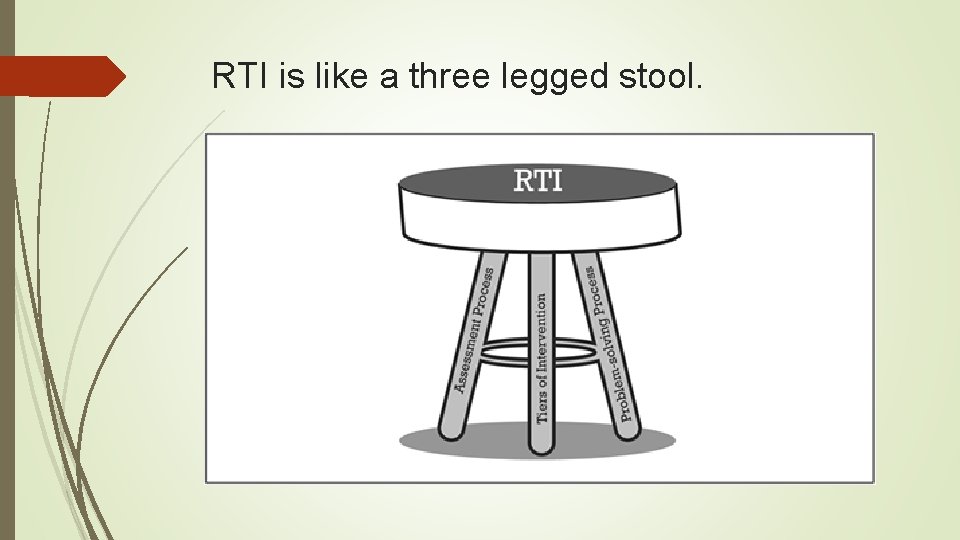 RTI is like a three legged stool.

RTI

Assessment Process

Tiers of Intervention

Problem-solving Process